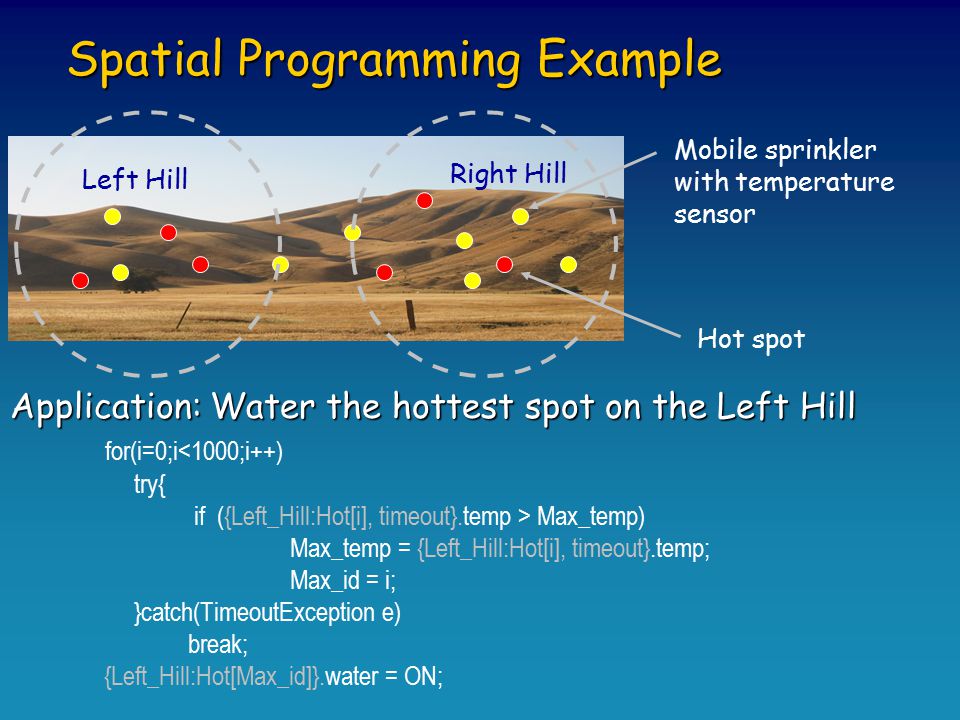 Spatial Programming Example

Left Hill

Right Hill

Mobile sprinkler with temperature sensor

Hot spot

Application: Water the hottest spot on the Left Hill

for(i=0;i<1000;i++)
try{
if ({Left_Hill:Hot[i], timeout}.temp > Max_temp)
Max_temp = {Left_Hill:Hot[i], timeout}.temp;
Max_id = i;
}catch(TimeoutException e)
break;
{Left_Hill:Hot[Max_id]}.water = ON;